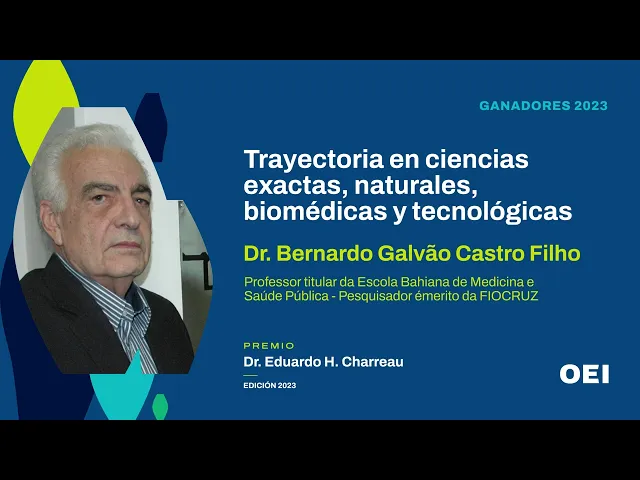 GANADORES 2023

Trayectoria en ciencias exactas, naturales, biomédicas y tecnológicas

Dr. Bernardo Galvão Castro Filho

Professor titular da Escola Bahiana de Medicina e Saúde Pública - Pesquisador émerito da FIOCRUZ

PREMIO
Dr. Eduardo H. Charreau
EDICIÓN 2023

OEI